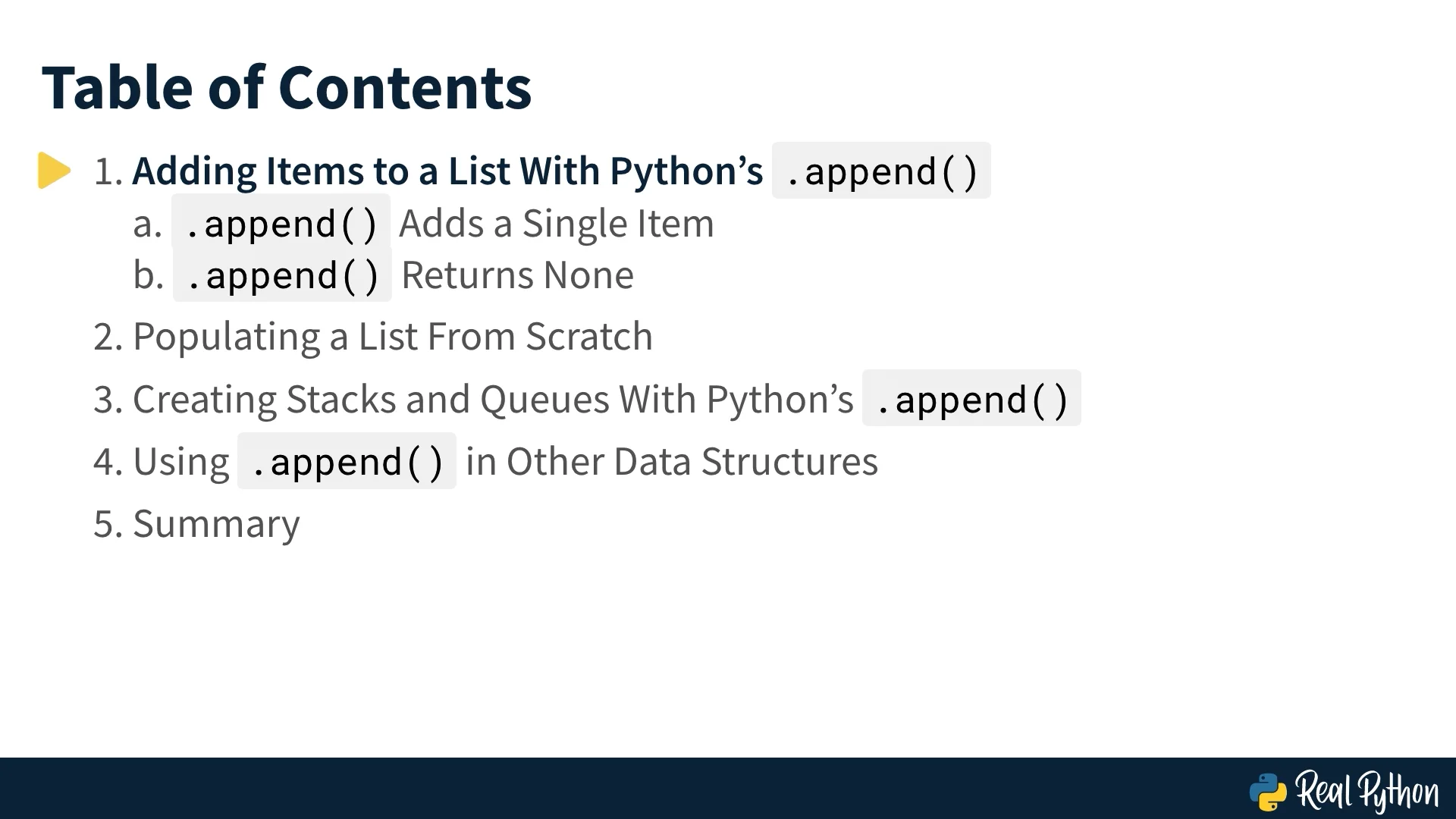 Table of Contents

1. Adding Items to a List With Python’s .append()
a. .append() Adds a Single Item
b. .append() Returns None
2. Populating a List From Scratch
3. Creating Stacks and Queues With Python’s .append()
4. Using .append() in Other Data Structures
5. Summary

Real Python